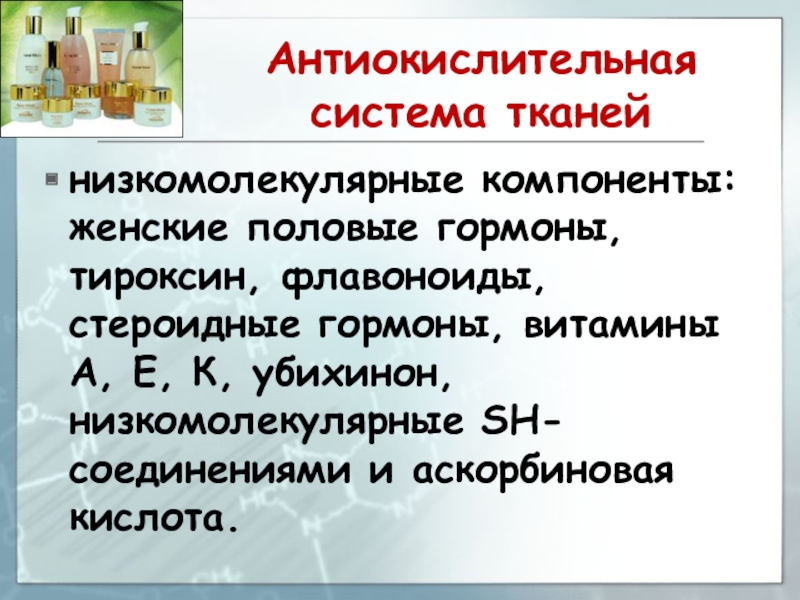 Антиокислительная система тканей

низкомолекулярные компоненты: женские половые гормоны, тироксин, флавоноиды, стероидные гормоны, витамины А, Е, К, убихинон, низкомолекулярные SH-соединениями и аскорбиновая кислота.